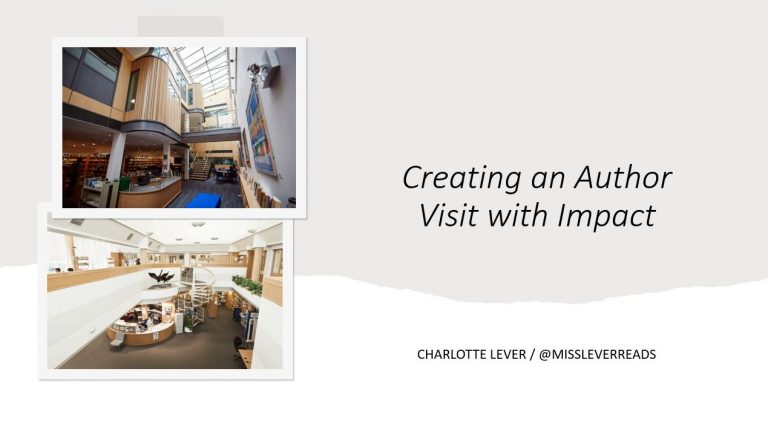 Creating an Author Visit with Impact

CHARLOTTE LEVER / @MISSLEVERREADS